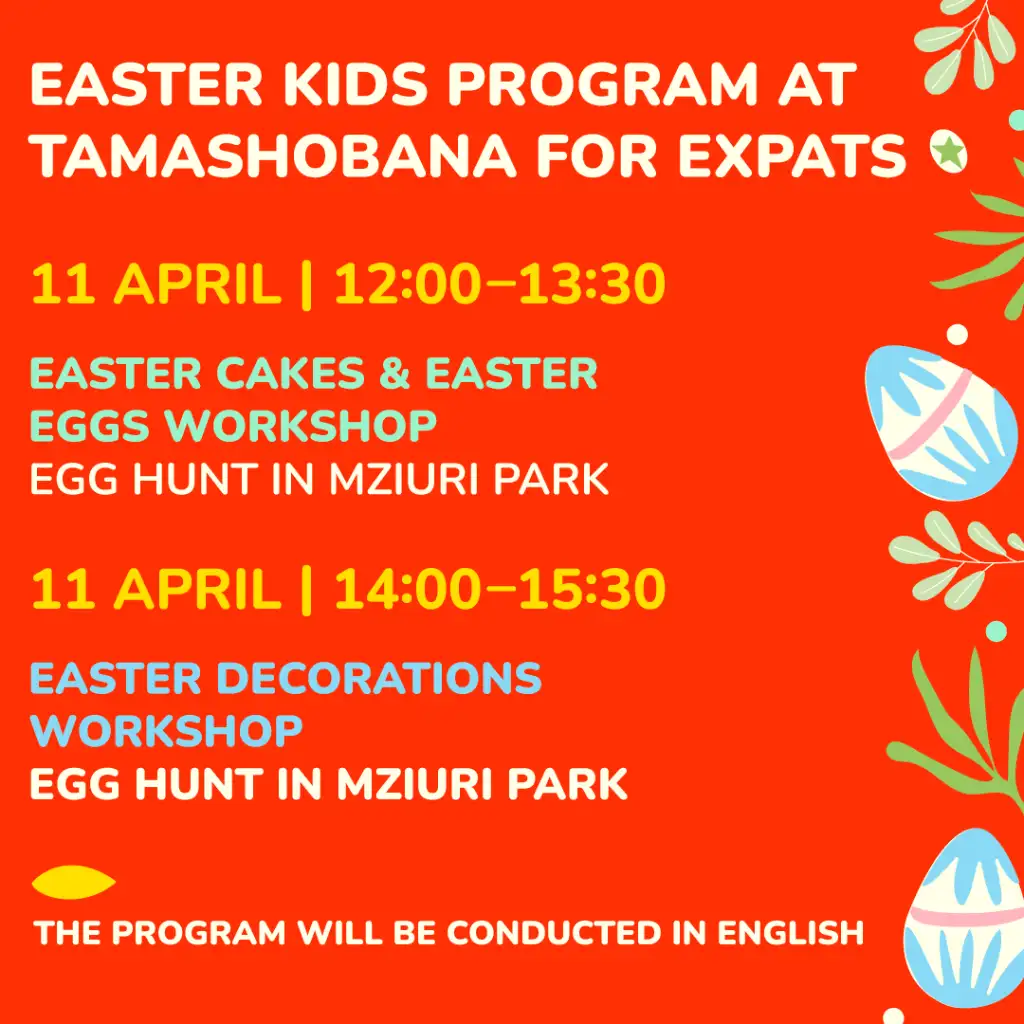 EASTER KIDS PROGRAM AT TAMASHOBANA FOR EXPATS

11 APRIL | 12:00–13:30

EASTER CAKES & EASTER EGGS WORKSHOP
EGG HUNT IN MZIURI PARK

11 APRIL | 14:00–15:30

EASTER DECORATIONS WORKSHOP
EGG HUNT IN MZIURI PARK

THE PROGRAM WILL BE CONDUCTED IN ENGLISH